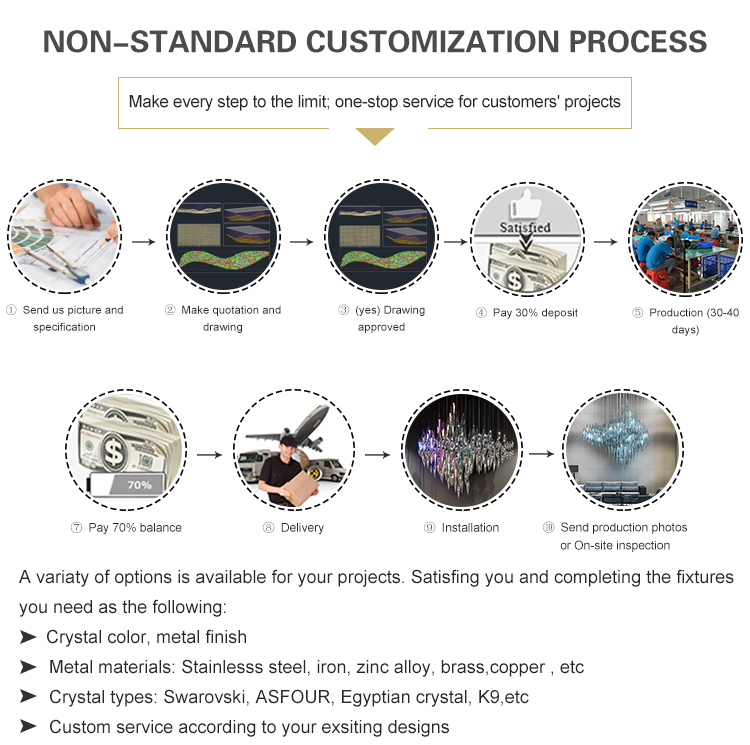 NON–STANDARD CUSTOMIZATION PROCESS

Make every step to the limit; one-stop service for customers' projects

Satisfied

① Send us picture and specification

② Make quotation and drawing

③ (yes) Drawing approved

④ Pay 30% deposit

⑤ Production (30-40 days)

70%

⑦ Pay 70% balance

⑧ Delivery

⑨ Installation

⑩ Send production photos or On-site inspection

A variaty of options is available for your projects. Satisfing you and completing the fixtures you need as the following:

➤ Crystal color, metal finish

➤ Metal materials: Stainlesss steel, iron, zinc alloy, brass,copper , etc

➤ Crystal types: Swarovski, ASFOUR, Egyptian crystal, K9,etc

➤ Custom service according to your exsiting designs